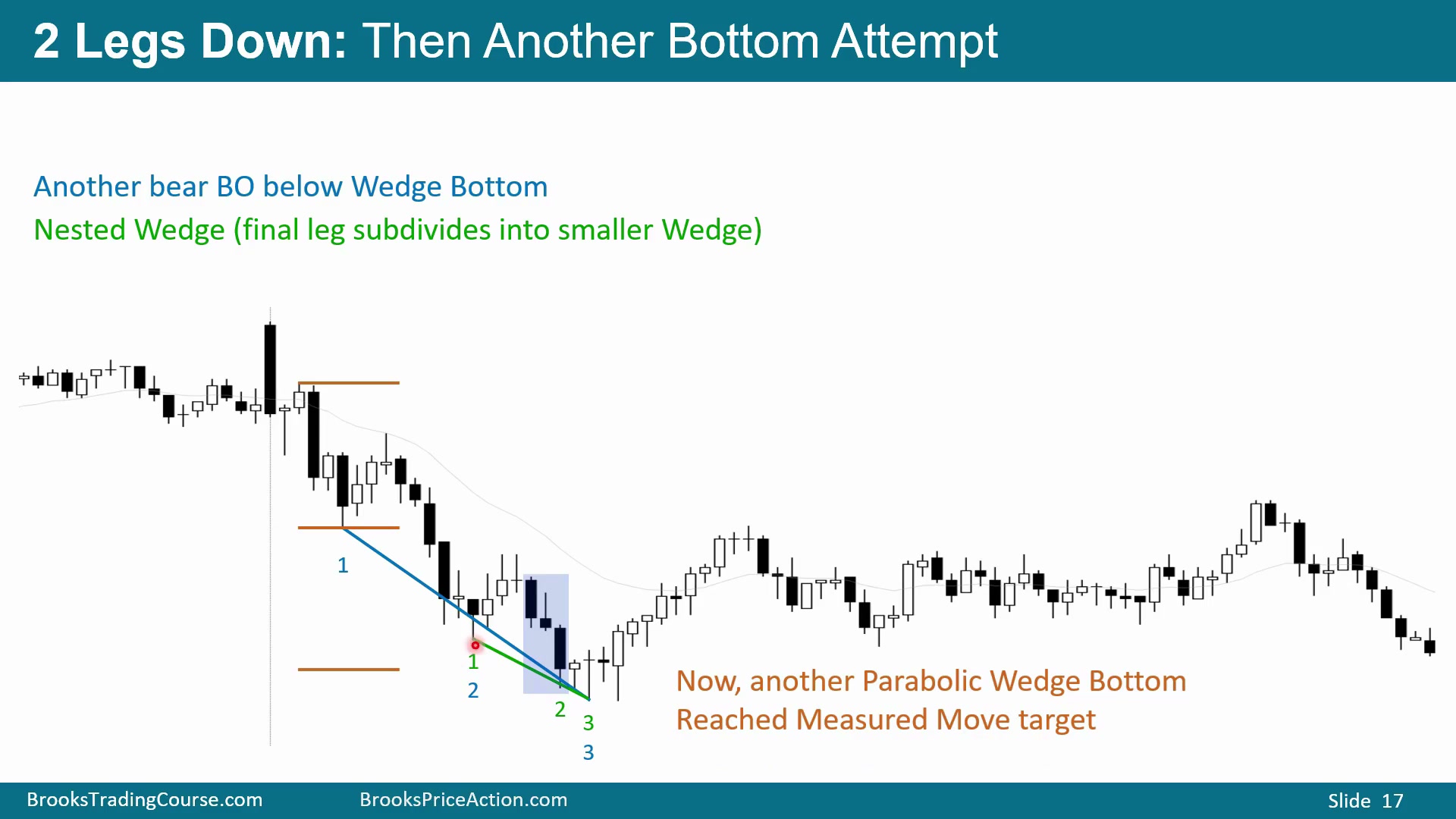 2 Legs Down: Then Another Bottom Attempt

Another bear BO below Wedge Bottom

Nested Wedge (final leg subdivides into smaller Wedge)

1

1
2

2

3
3

Now, another Parabolic Wedge Bottom
Reached Measured Move target

BrooksTradingCourse.com BrooksPriceAction.com Slide 17